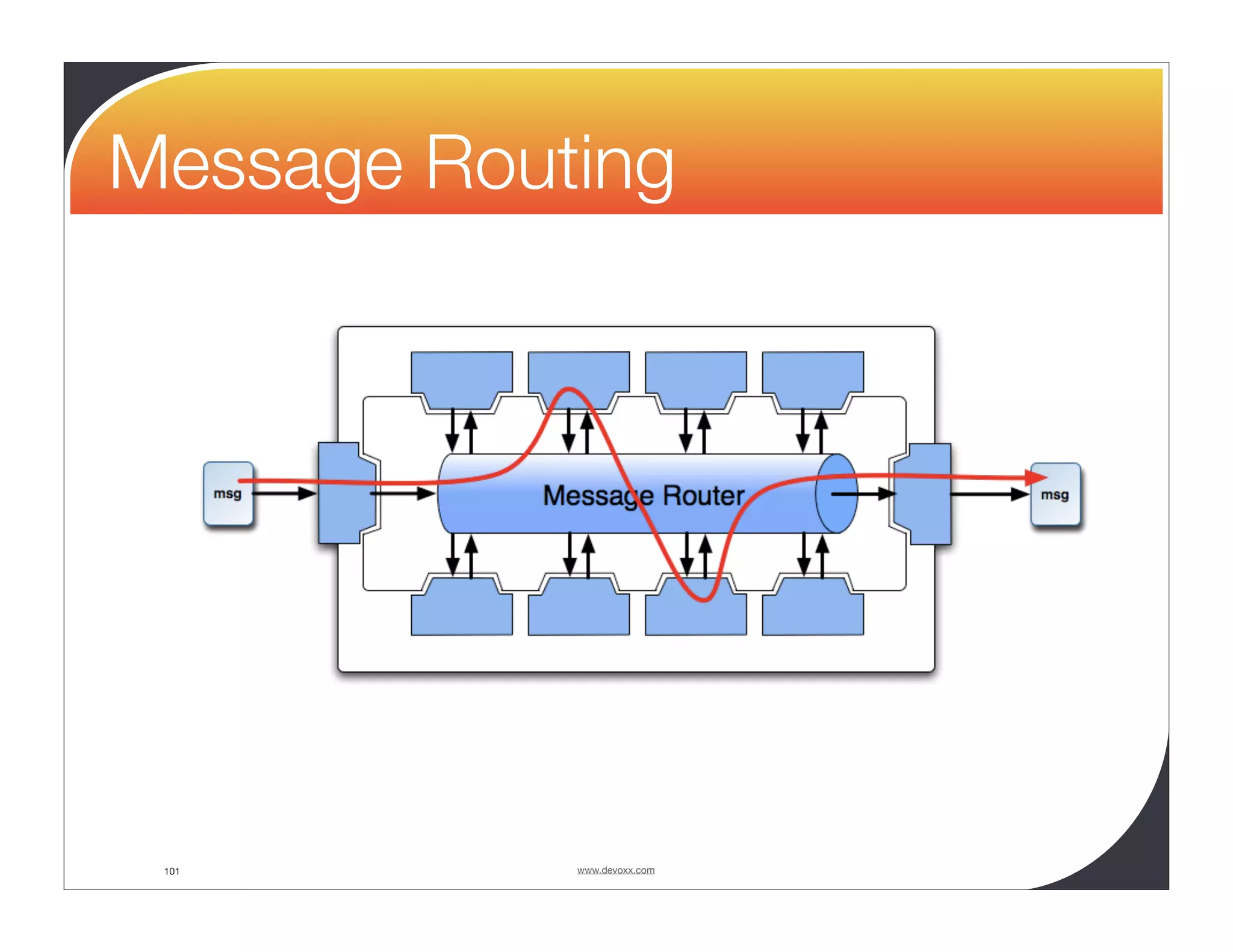 Message Routing

msg

Message Router

msg

101

www.devoxx.com